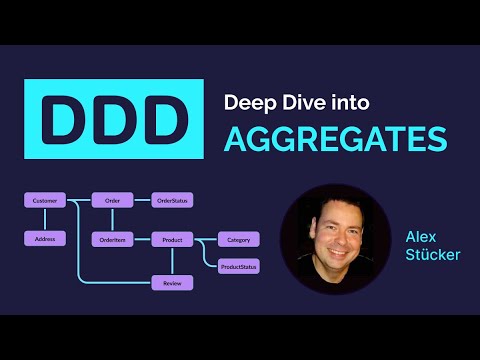 DDD

Deep Dive into
AGGREGATES

Customer
Order
OrderStatus
Address
OrderItem
Product
Category
ProductStatus
Review

Alex
Stücker